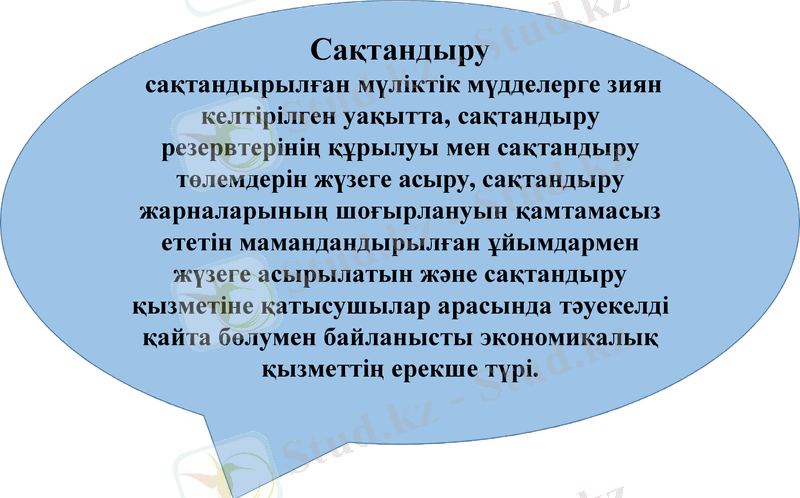 Сақтандыру

сақтандырылған мүліктік мүдделерге зиян келтірілген уақытта, сақтандыру резервтерінің құрылуы мен сақтандыру төлемдерін жүзеге асыру, сақтандыру жарналарының шоғырлануын қамтамасыз ететін мамандандырылған ұйымдармен жүзеге асырылатын және сақтандыру қызметіне қатысушылар арасында тәуекелді қайта бөлумен байланысты экономикалық қызметтің ерекше түрі.

Stud.kz - Stud.kz